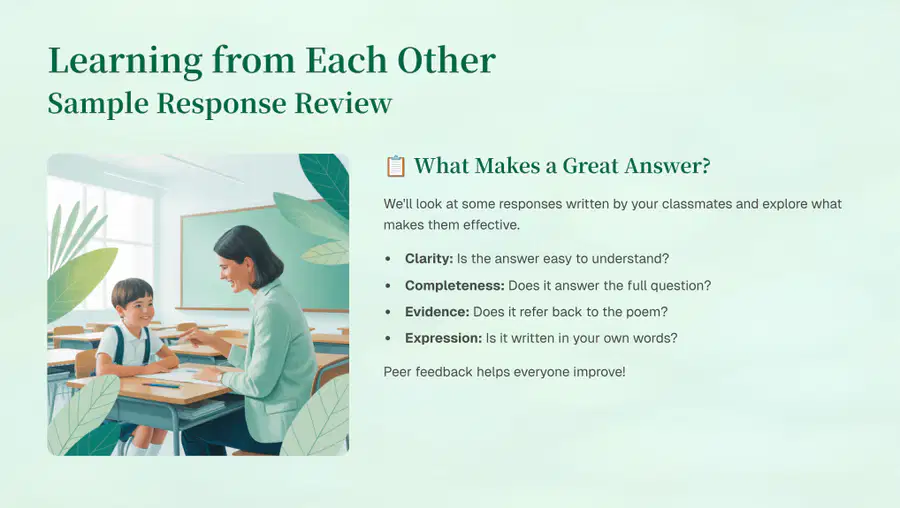 Learning from Each Other
Sample Response Review

📋 What Makes a Great Answer?

We'll look at some responses written by your classmates and explore what makes them effective.

• Clarity: Is the answer easy to understand?
• Completeness: Does it answer the full question?
• Evidence: Does it refer back to the poem?
• Expression: Is it written in your own words?

Peer feedback helps everyone improve!